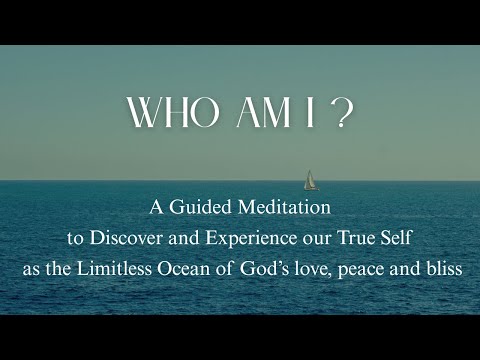 WHO AM I ?

A Guided Meditation
to Discover and Experience our True Self
as the Limitless Ocean of God's love, peace and bliss